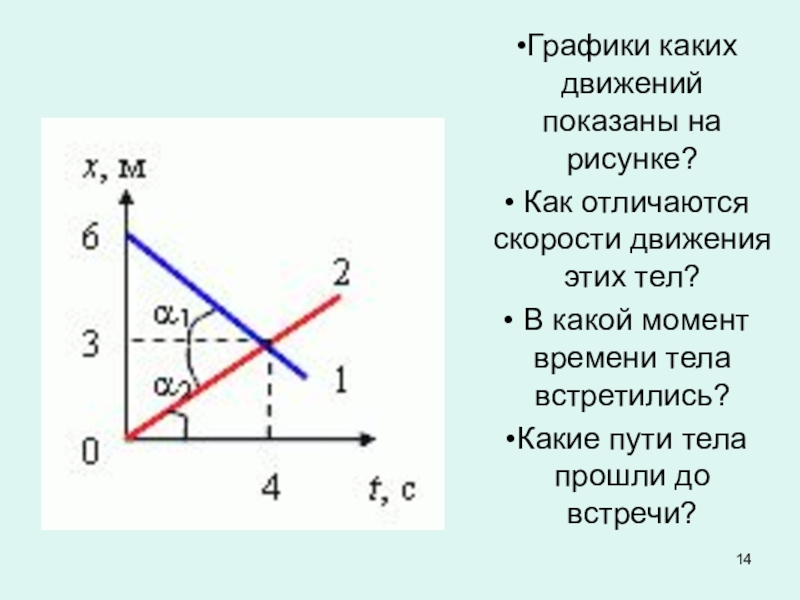 $x$, м

6

3

0

$\alpha_1$

$\alpha_2$

2

1

4

$t$, с

•Графики каких движений показаны на рисунке?

• Как отличаются скорости движения этих тел?

• В какой момент времени тела встретились?

•Какие пути тела прошли до встречи?

14